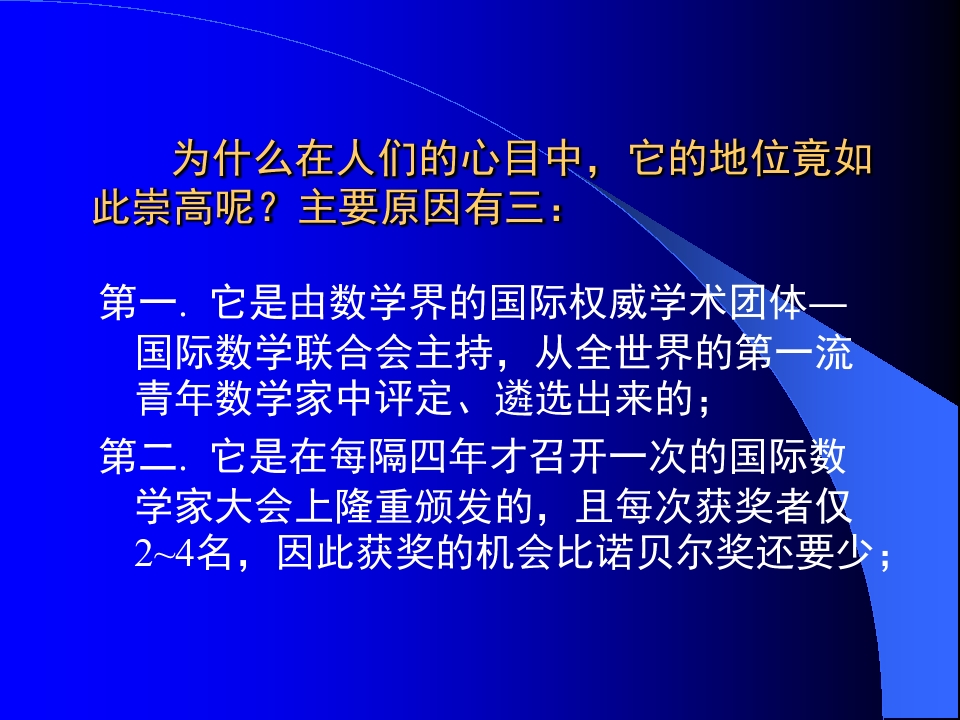 为什么在人们的心目中，它的地位竟如此崇高呢？主要原因有三：

第一. 它是由数学界的国际权威学术团体—国际数学联合会主持，从全世界的第一流青年数学家中评定、遴选出来的；

第二. 它是在每隔四年才召开一次的国际数学家大会上隆重颁发的，且每次获奖者仅2~4名，因此获奖的机会比诺贝尔奖还要少；